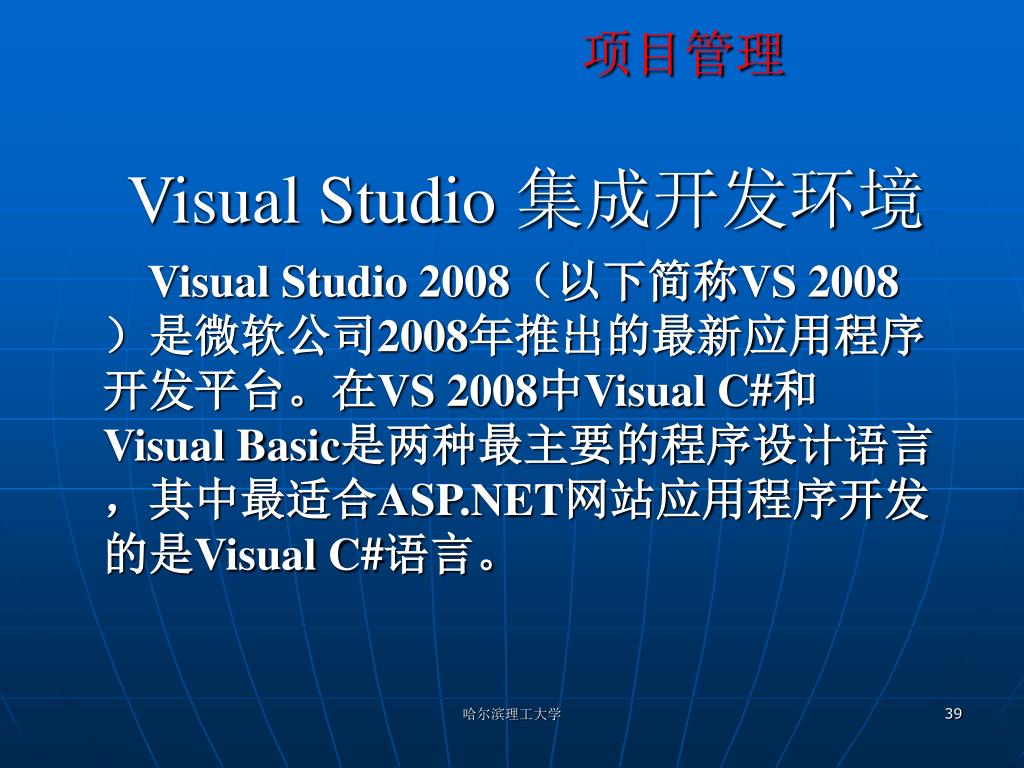 项目管理

Visual Studio 集成开发环境

Visual Studio 2008（以下简称VS 2008）是微软公司2008年推出的最新应用程序开发平台。在VS 2008中Visual C#和Visual Basic是两种最主要的程序设计语言，其中最适合ASP.NET网站应用程序开发的是Visual C#语言。

哈尔滨理工大学

39